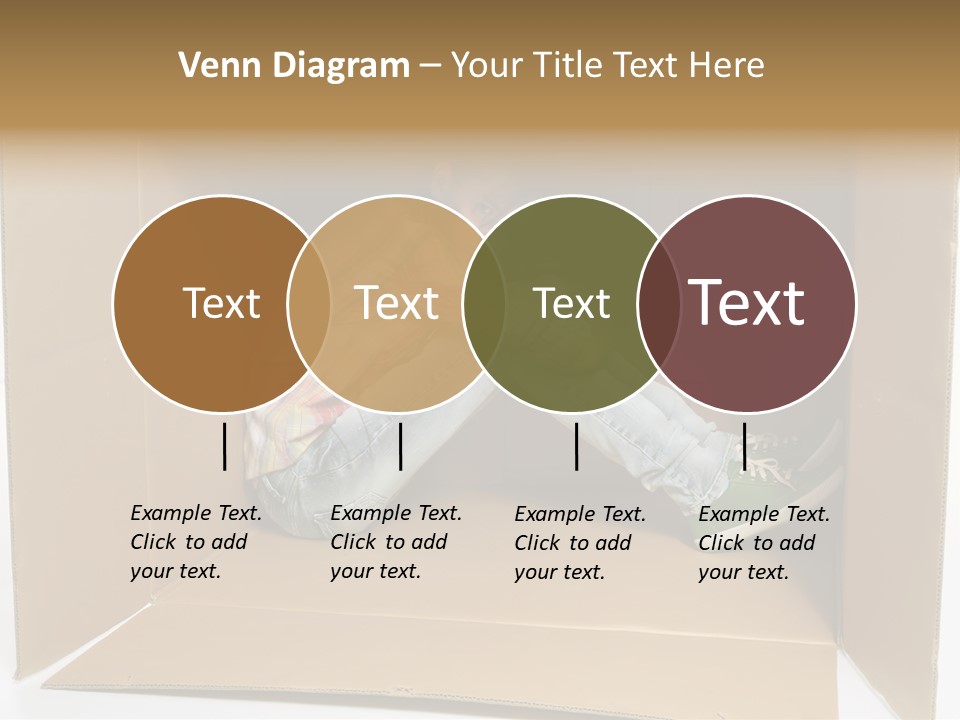 Venn Diagram – Your Title Text Here

Text

Text

Text

Text

Example Text. Click to add your text.

Example Text. Click to add your text.

Example Text. Click to add your text.

Example Text. Click to add your text.